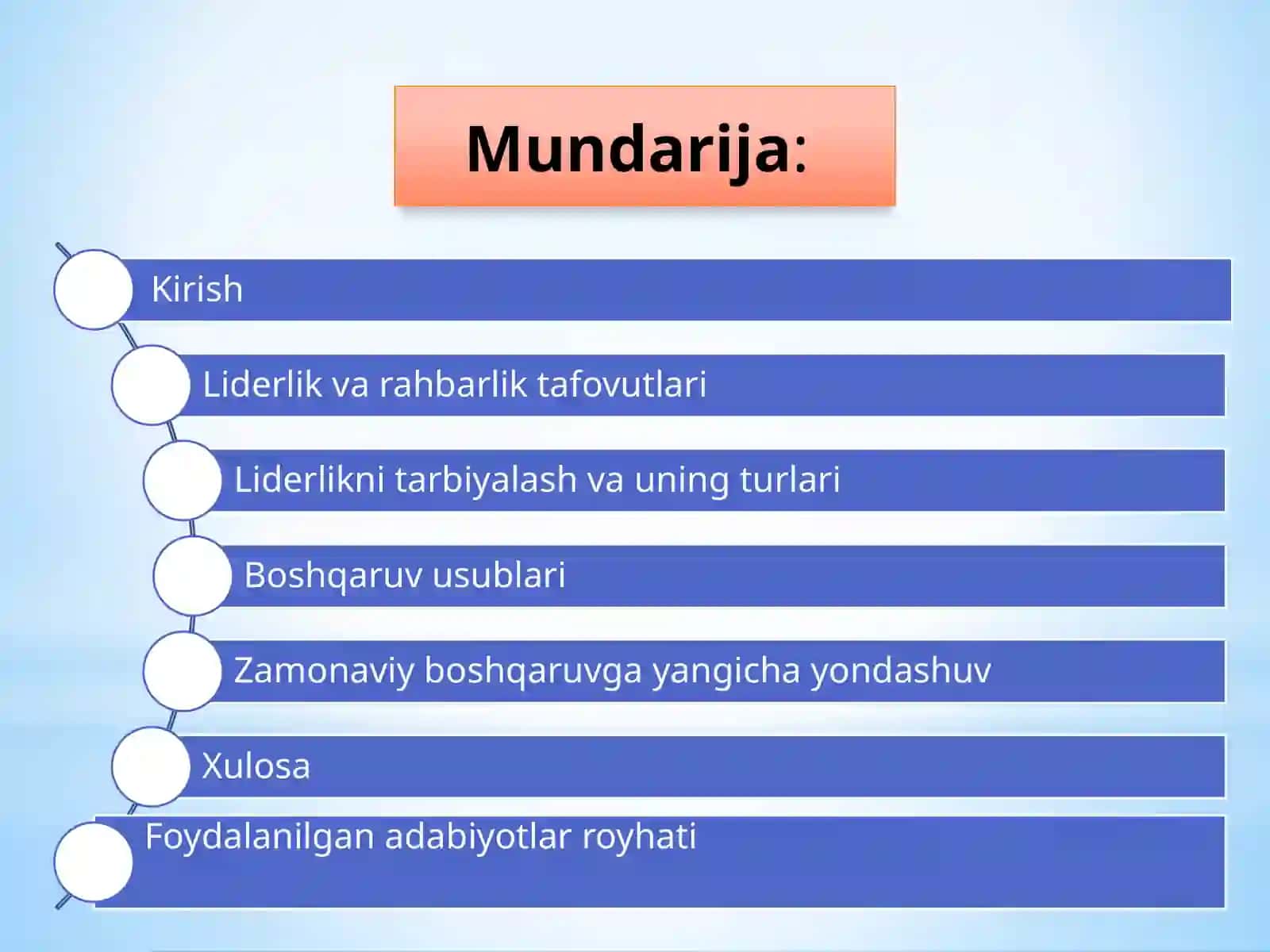 Mundarija:

Kirish

Liderlik va rahbarlik tafovutlari

Liderlikni tarbiyalash va uning turlari

Boshqaruv usublari

Zamonaviy boshqaruvga yangicha yondashuv

Xulosa

Foydalanilgan adabiyotlar royhati